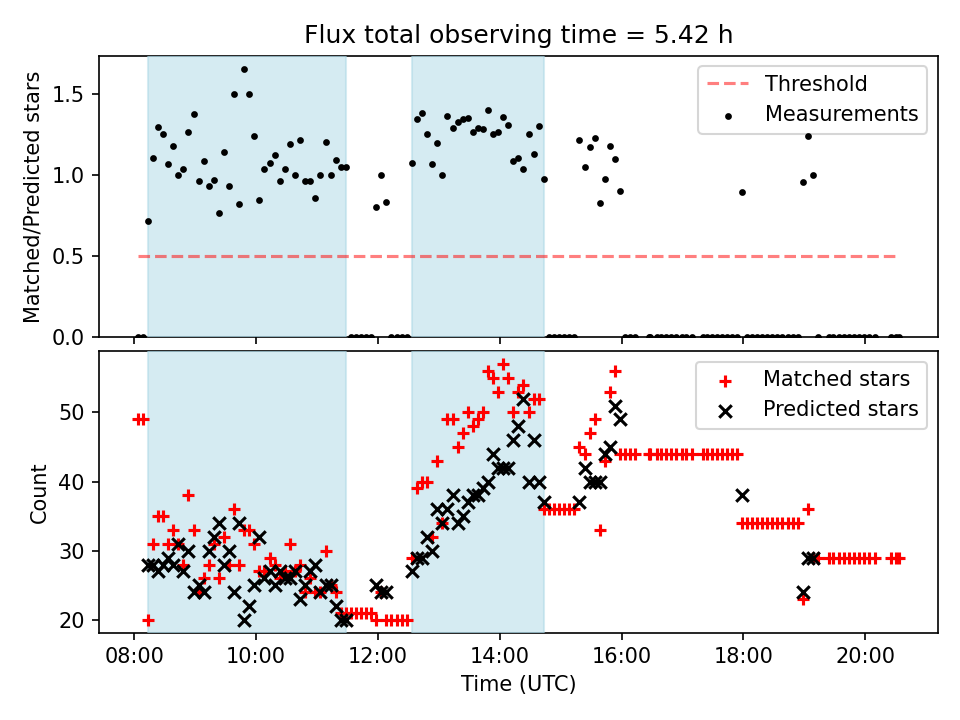 Flux total observing time = 5.42 h

Matched/Predicted stars

1.5
1.0
0.5
0.0

Threshold
Measurements

Count

50
40
30
20

Matched stars
Predicted stars

08:00 10:00 12:00 14:00 16:00 18:00 20:00

Time (UTC)